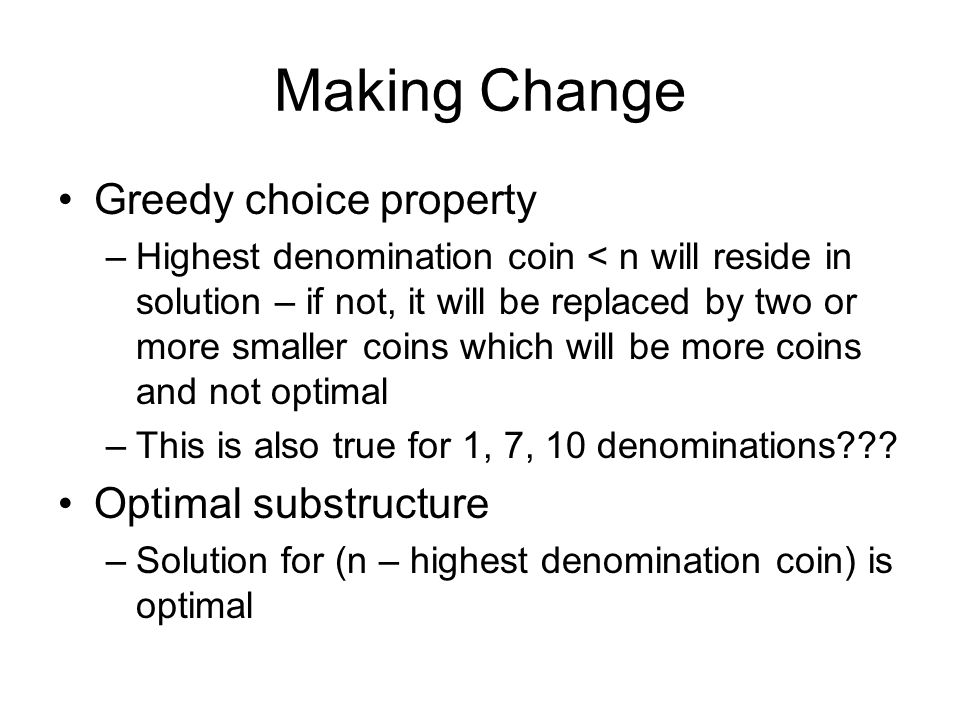 Making Change

• Greedy choice property
– Highest denomination coin < n will reside in solution – if not, it will be replaced by two or more smaller coins which will be more coins and not optimal
– This is also true for 1, 7, 10 denominations???

• Optimal substructure
– Solution for (n – highest denomination coin) is optimal